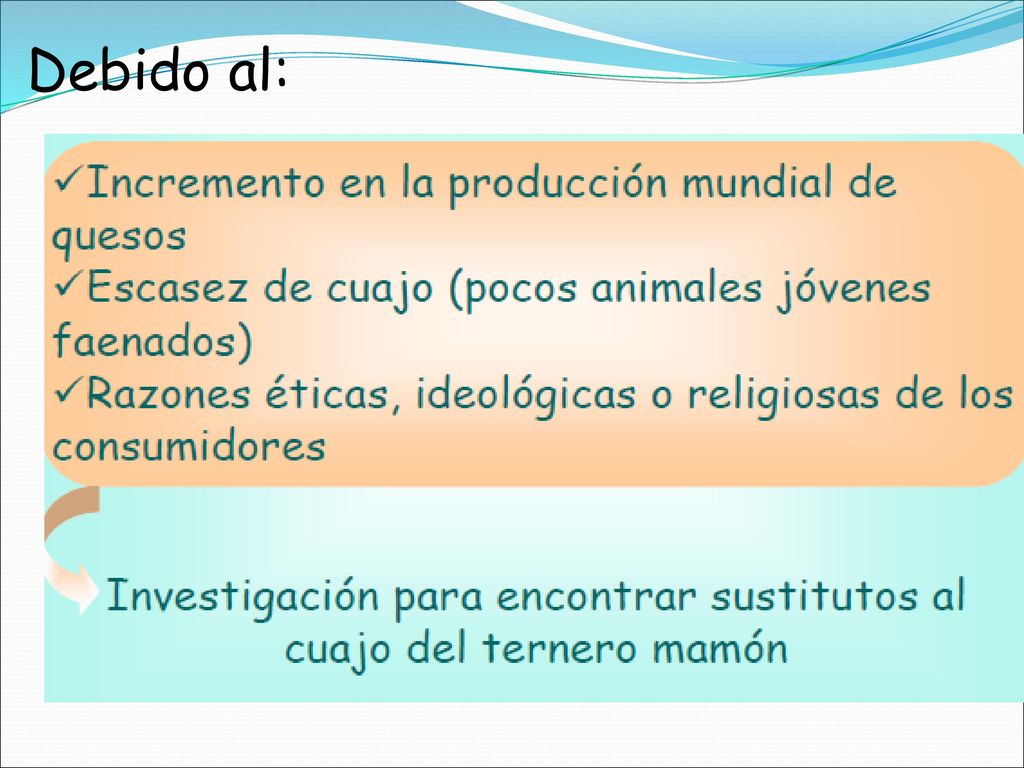 Debido al:

✓Incremento en la producción mundial de quesos
✓Escasez de cuajo (pocos animales jóvenes faenados)
✓Razones éticas, ideológicas o religiosas de los consumidores

Investigación para encontrar sustitutos al cuajo del ternero mamón